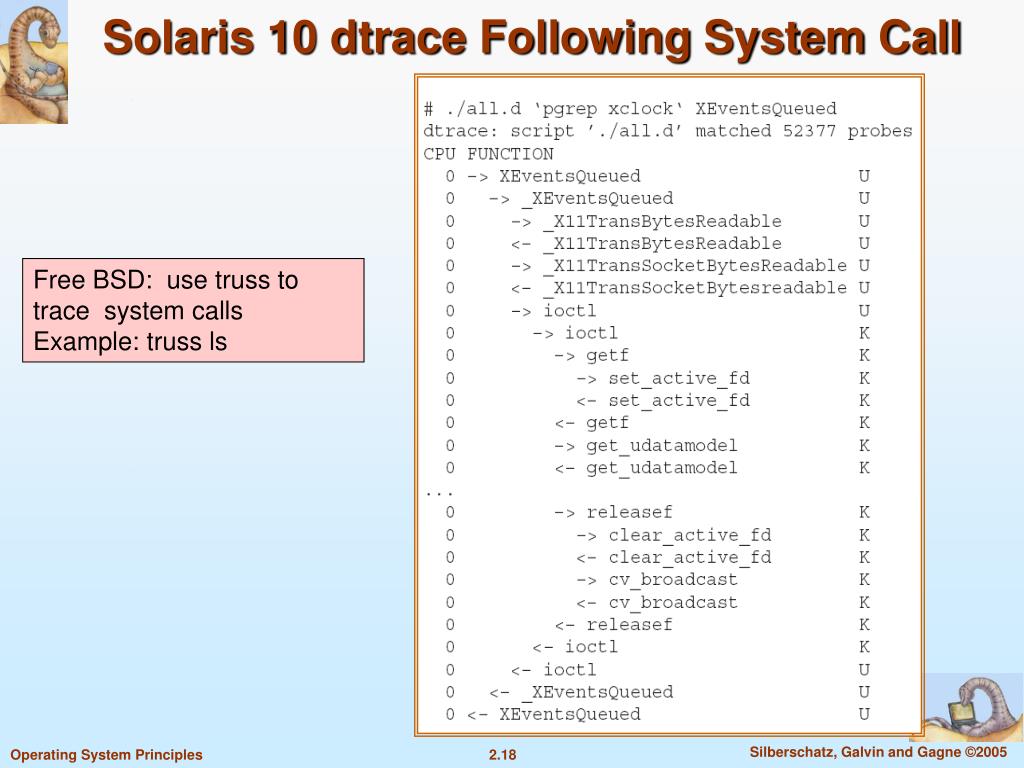 Solaris 10 dtrace Following System Call

Free BSD: use truss to trace system calls
Example: truss ls

# ./all.d 'pgrep xclock' XEventsQueued
dtrace: script './all.d' matched 52377 probes
CPU FUNCTION
  0 -> XEventsQueued U
  0 -> _XEventsQueued U
  0 -> _X11TransBytesReadable U
  0 <- _X11TransBytesReadable U
  0 -> _X11TransSocketBytesReadable U
  0 <- _X11TransSocketBytesreadable U
  0 -> ioctl U
  0 -> ioctl K
  0 -> getf K
  0 -> set_active_fd K
  0 <- set_active_fd K
  0 <- getf K
  0 -> get_udatamodel K
  0 <- get_udatamodel K
...
  0 -> releasef K
  0 -> clear_active_fd K
  0 <- clear_active_fd K
  0 -> cv_broadcast K
  0 <- cv_broadcast K
  0 <- releasef K
  0 <- ioctl K
  0 <- ioctl U
  0 <- _XEventsQueued U
  0 <- XEventsQueued U

Operating System Principles
2.18
Silberschatz, Galvin and Gagne ©2005